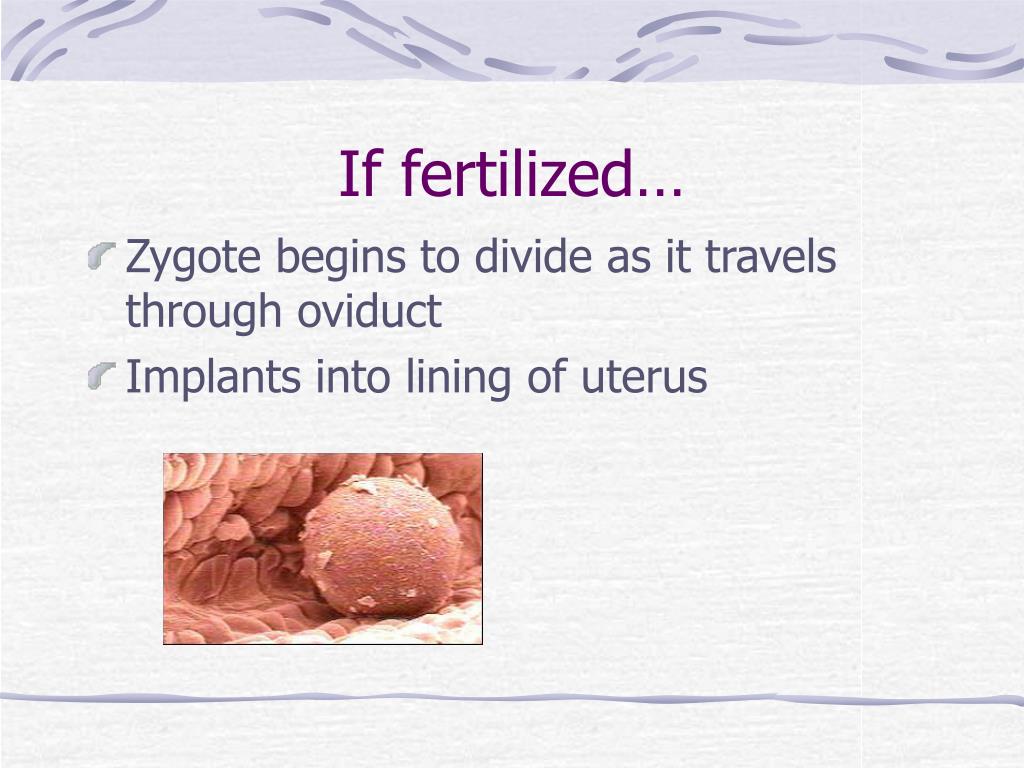 If fertilized…

Zygote begins to divide as it travels through oviduct

Implants into lining of uterus